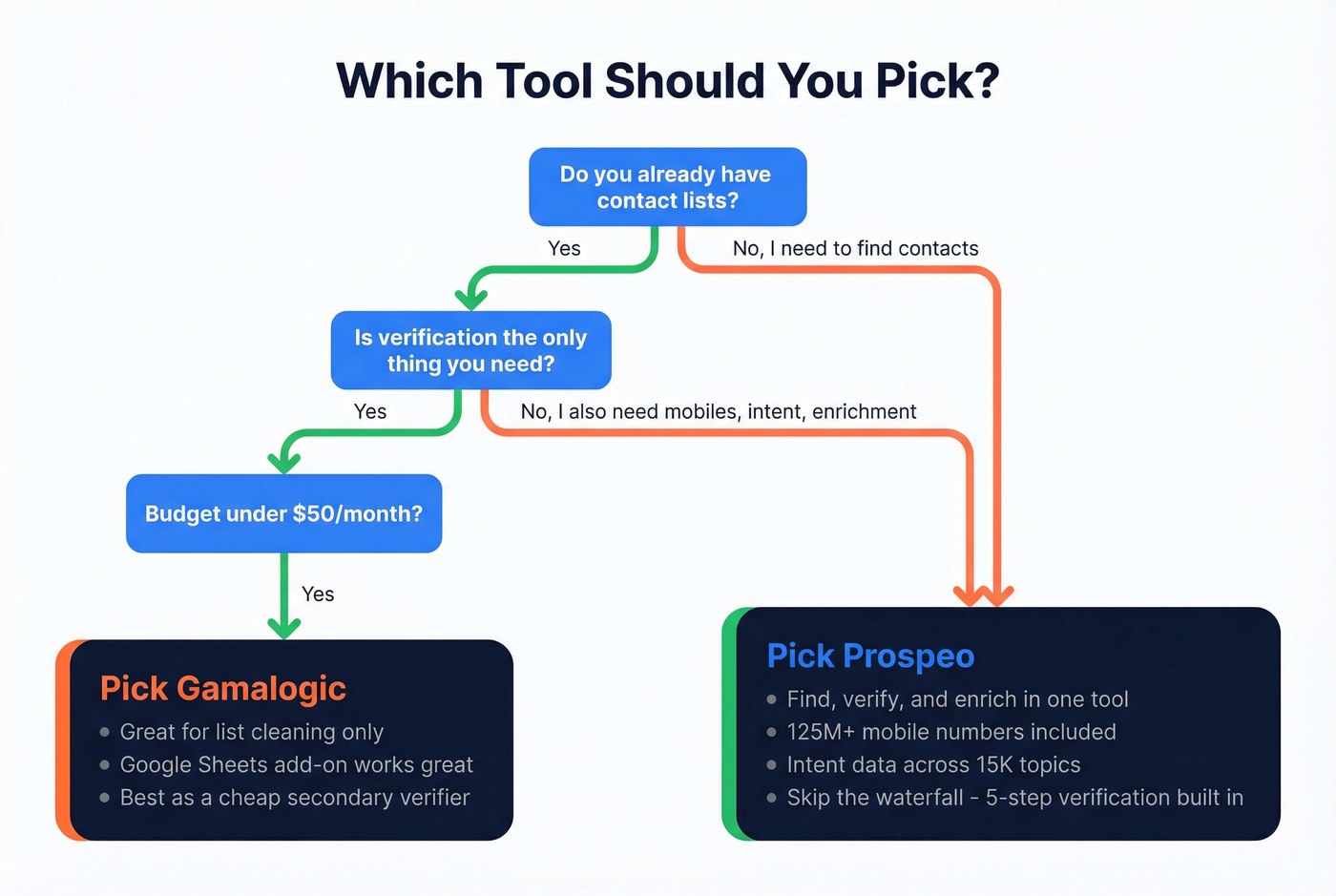 Which Tool Should You Pick?

Do you already have contact lists?

Yes

No, I need to find contacts

Is verification the only thing you need?

Yes

No, I also need mobiles, intent, enrichment

Budget under $50/month?

Yes

Pick Gamalogic

- Great for list cleaning only
- Google Sheets add-on works great
- Best as a cheap secondary verifier

Pick Prospeo

- Find, verify, and enrich in one tool
- 125M+ mobile numbers included
- Intent data across 15K topics
- Skip the waterfall - 5-step verification built in